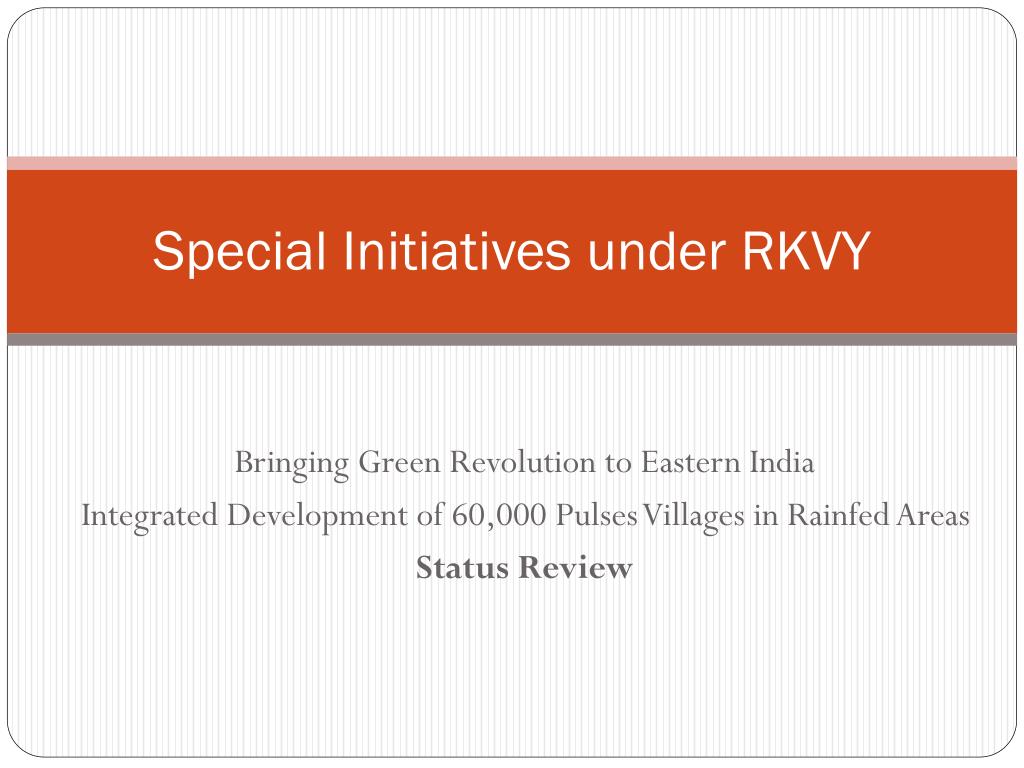 Special Initiatives under RKVY

Bringing Green Revolution to Eastern India
Integrated Development of 60,000 Pulses Villages in Rainfed Areas
Status Review